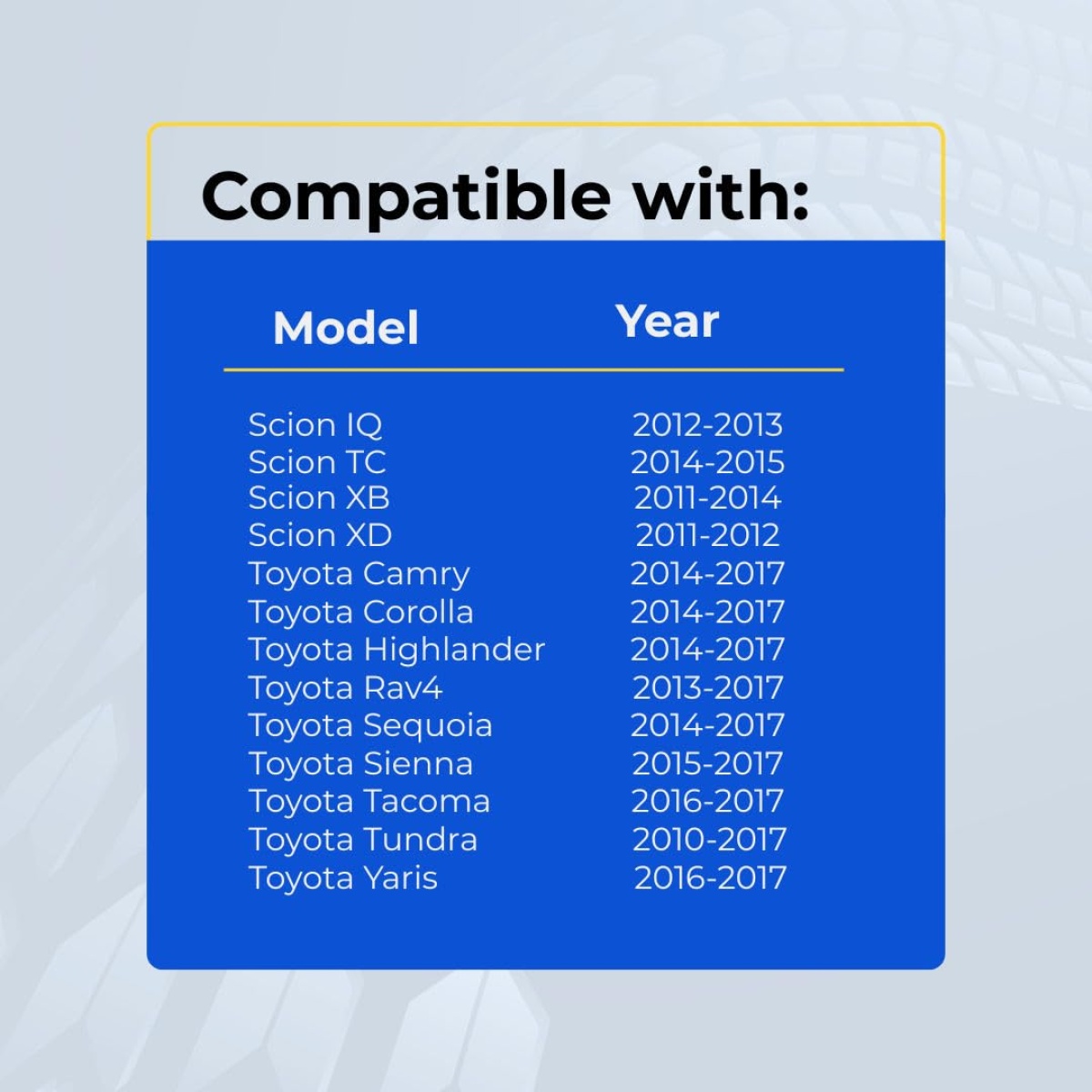 Compatible with:

| Model | Year |
|---|---|
| Scion IQ | 2012-2013 |
| Scion TC | 2014-2015 |
| Scion XB | 2011-2014 |
| Scion XD | 2011-2012 |
| Toyota Camry | 2014-2017 |
| Toyota Corolla | 2014-2017 |
| Toyota Highlander | 2014-2017 |
| Toyota Rav4 | 2013-2017 |
| Toyota Sequoia | 2014-2017 |
| Toyota Sienna | 2015-2017 |
| Toyota Tacoma | 2016-2017 |
| Toyota Tundra | 2010-2017 |
| Toyota Yaris | 2016-2017 |